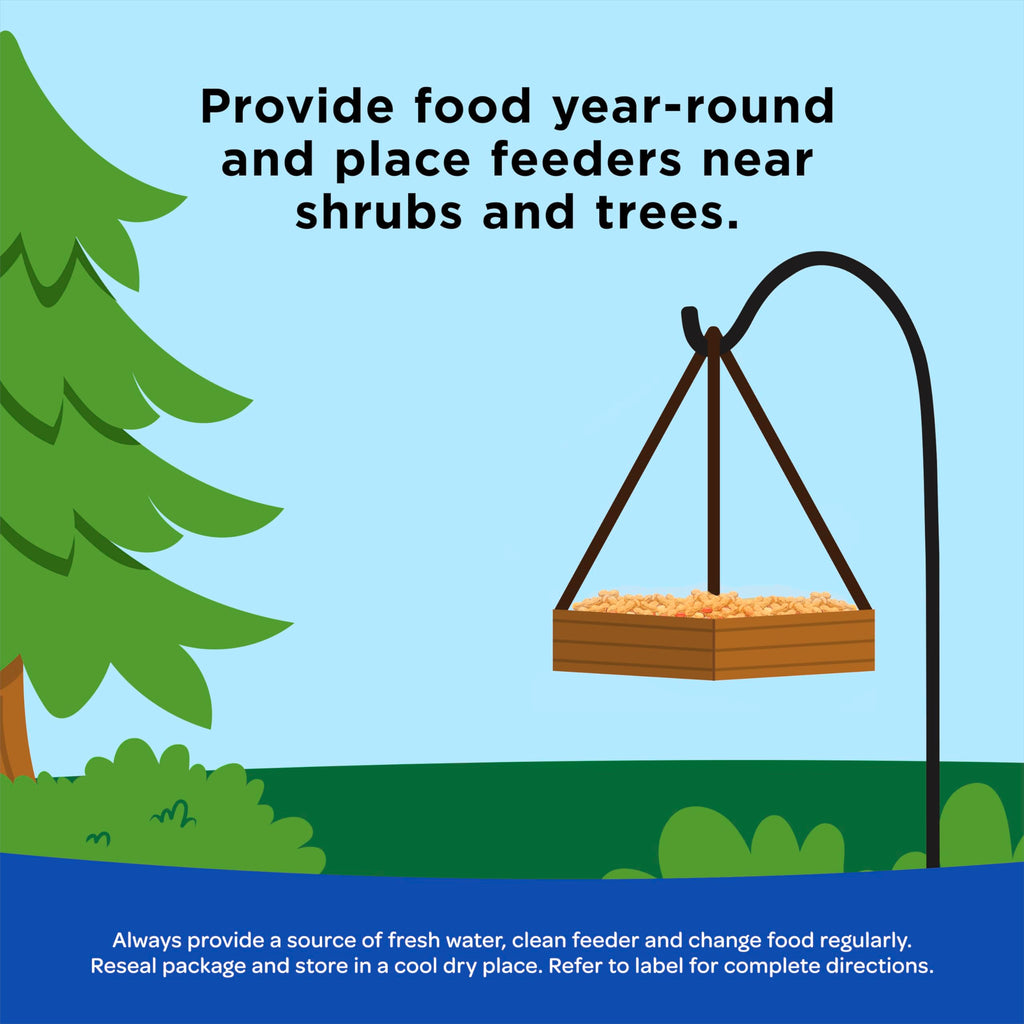 Provide food year-round and place feeders near shrubs and trees.

Always provide a source of fresh water, clean feeder and change food regularly. Reseal package and store in a cool dry place. Refer to label for complete directions.